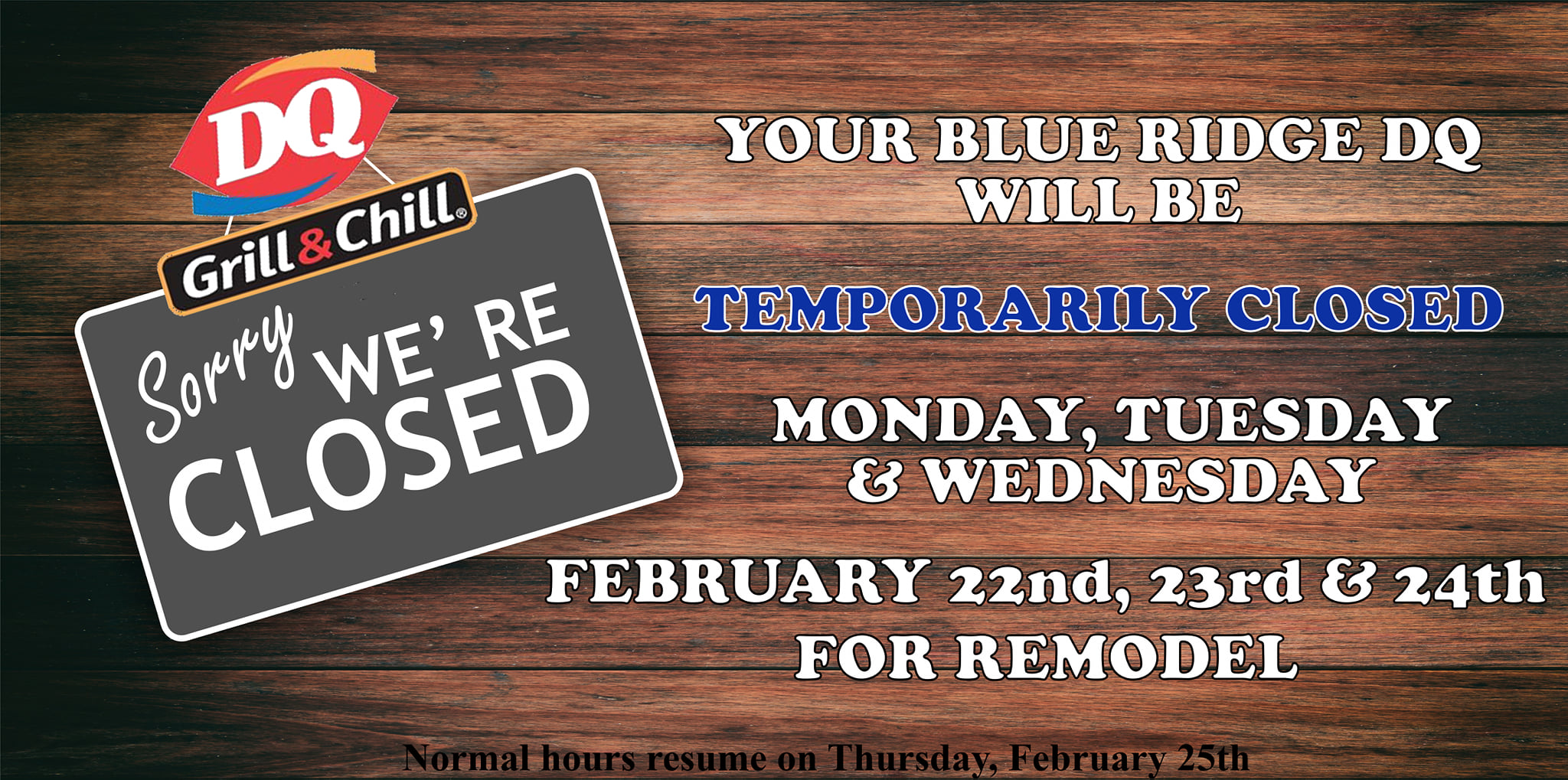 DQ

Grill & Chill®

Sorry WE' RE CLOSED

YOUR BLUE RIDGE DQ WILL BE

TEMPORARILY CLOSED

MONDAY, TUESDAY & WEDNESDAY

FEBRUARY 22nd, 23rd & 24th FOR REMODEL

Normal hours resume on Thursday, February 25th